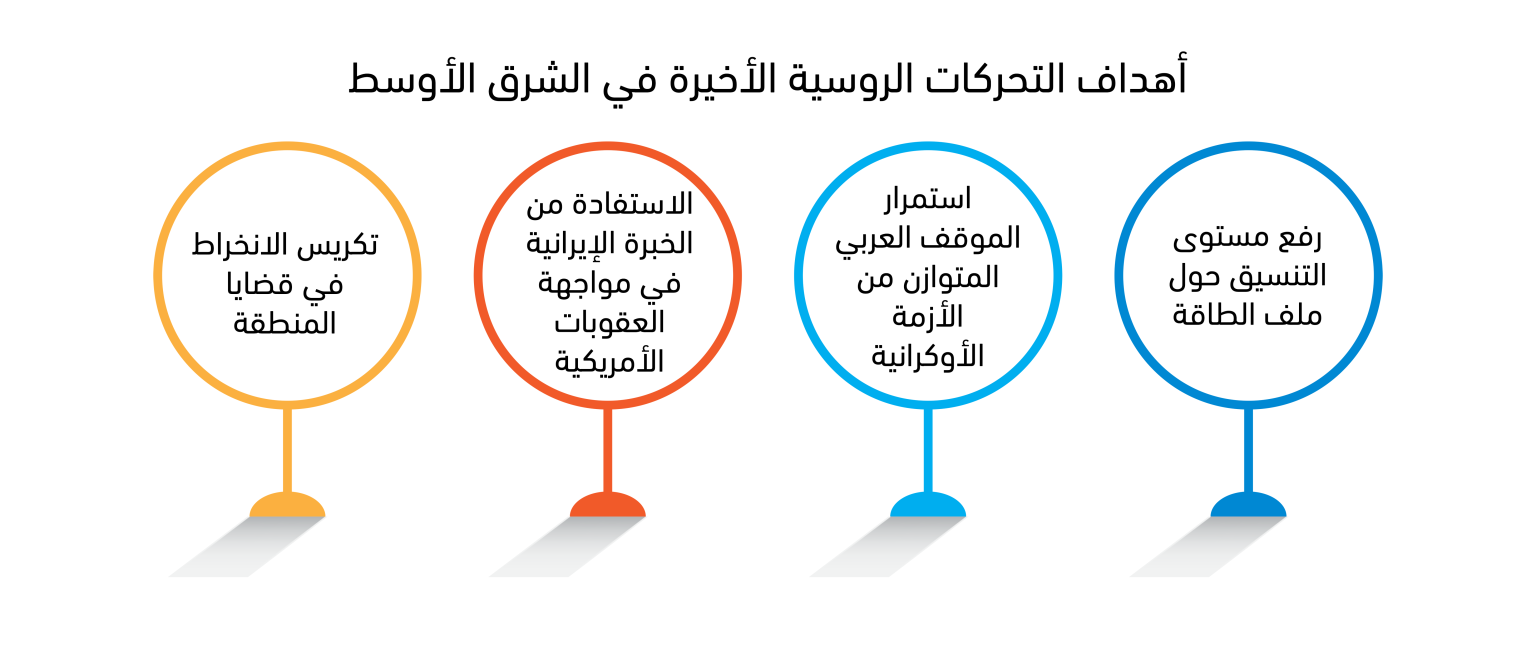 أهداف التحركات الروسية الأخيرة في الشرق الأوسط

رفع مستوى التنسيق حول ملف الطاقة

استمرار الموقف العربي المتوازن من الأزمة الأوكرانية

الاستفادة من الخبرة الإيرانية في مواجهة العقوبات الأمريكية

تكريس الانخراط في قضايا المنطقة